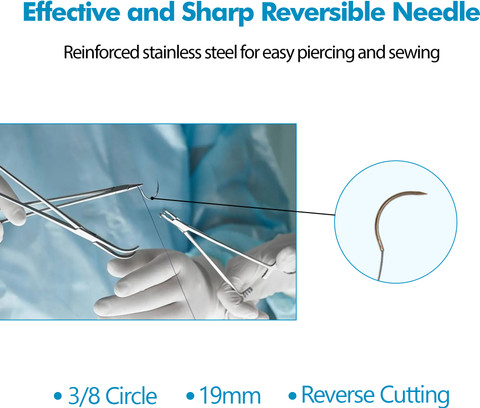 Effective and Sharp Reversible Needle

Reinforced stainless steel for easy piercing and sewing

• 3/8 Circle • 19mm • Reverse Cutting